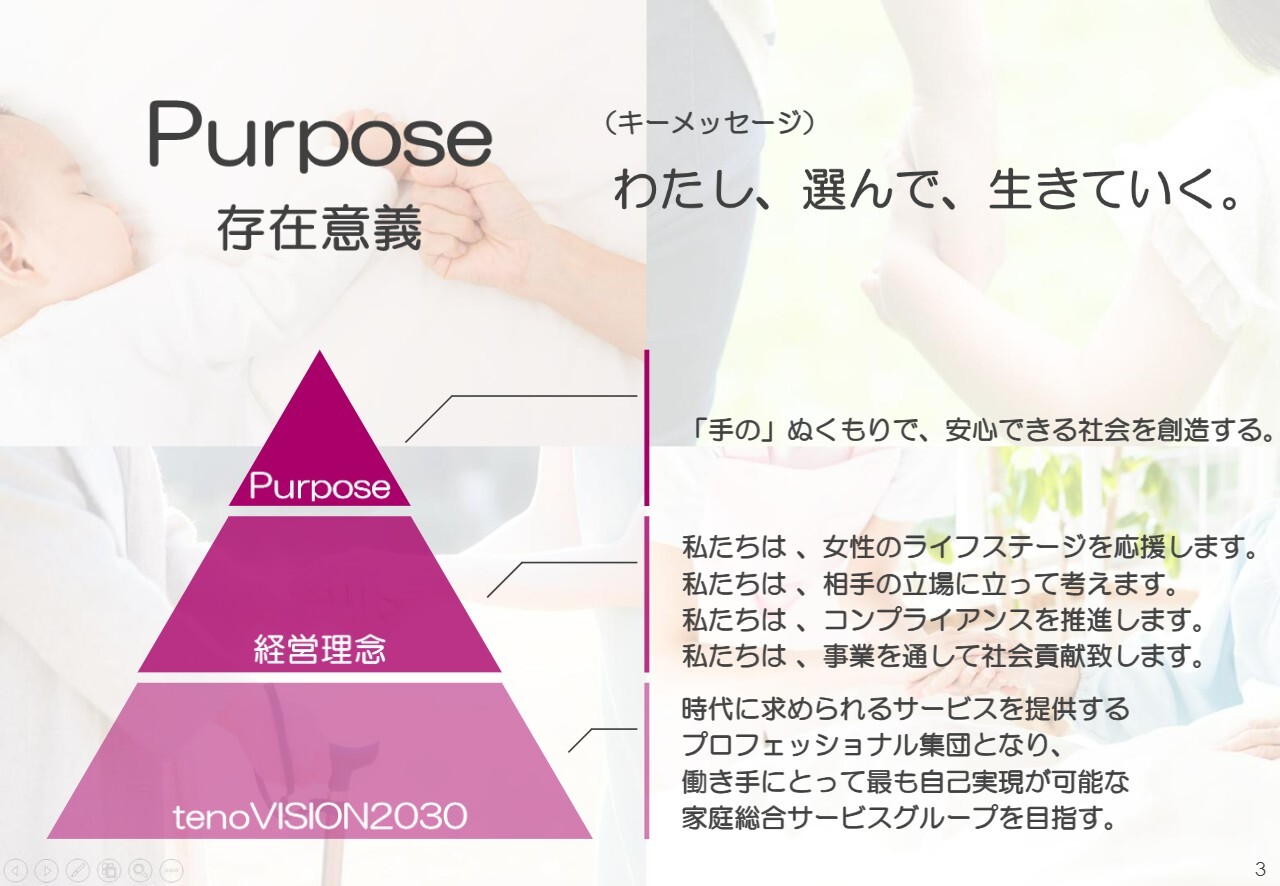 Purpose
存在意義

（キーメッセージ）
わたし、選んで、生きていく。

Purpose

「手の」ぬくもりで、安心できる社会を創造する。

経営理念

私たちは 、女性のライフステージを応援します。
私たちは 、相手の立場に立って考えます。
私たちは 、コンプライアンスを推進します。
私たちは 、事業を通して社会貢献致します。

tenoVISION2030

時代に求められるサービスを提供する
プロフェッショナル集団となり、
働き手にとって最も自己実現が可能な
家庭総合サービスグループを目指す。

3